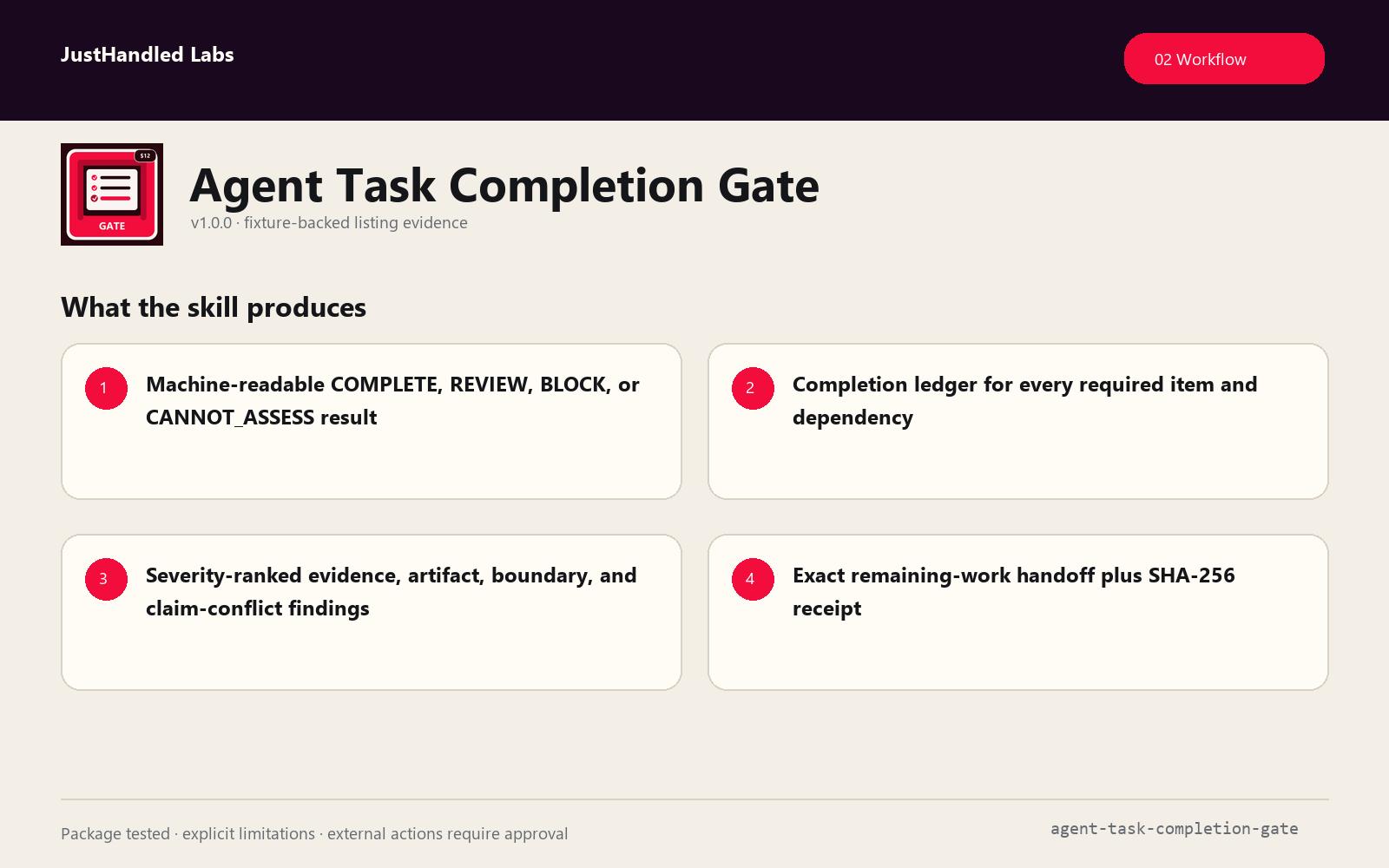 JustHandled Labs

02 Workflow

$12

GATE

Agent Task Completion Gate

v1.0.0 · fixture-backed listing evidence

What the skill produces

1 Machine-readable COMPLETE, REVIEW, BLOCK, or CANNOT_ASSESS result

2 Completion ledger for every required item and dependency

3 Severity-ranked evidence, artifact, boundary, and claim-conflict findings

4 Exact remaining-work handoff plus SHA-256 receipt

Package tested · explicit limitations · external actions require approval

agent-task-completion-gate